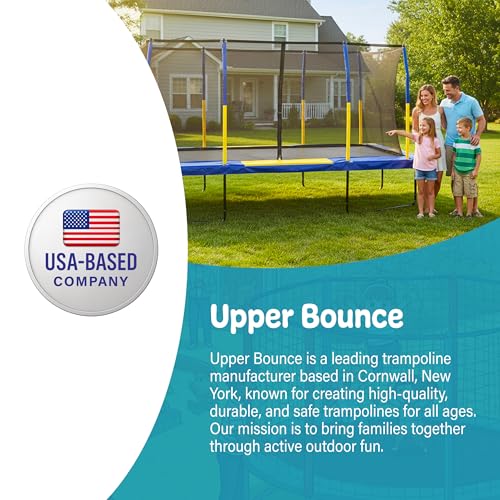 USA-BASED
COMPANY

Upper Bounce

Upper Bounce is a leading trampoline manufacturer based in Cornwall, New York, known for creating high-quality, durable, and safe trampolines for all ages. Our mission is to bring families together through active outdoor fun.